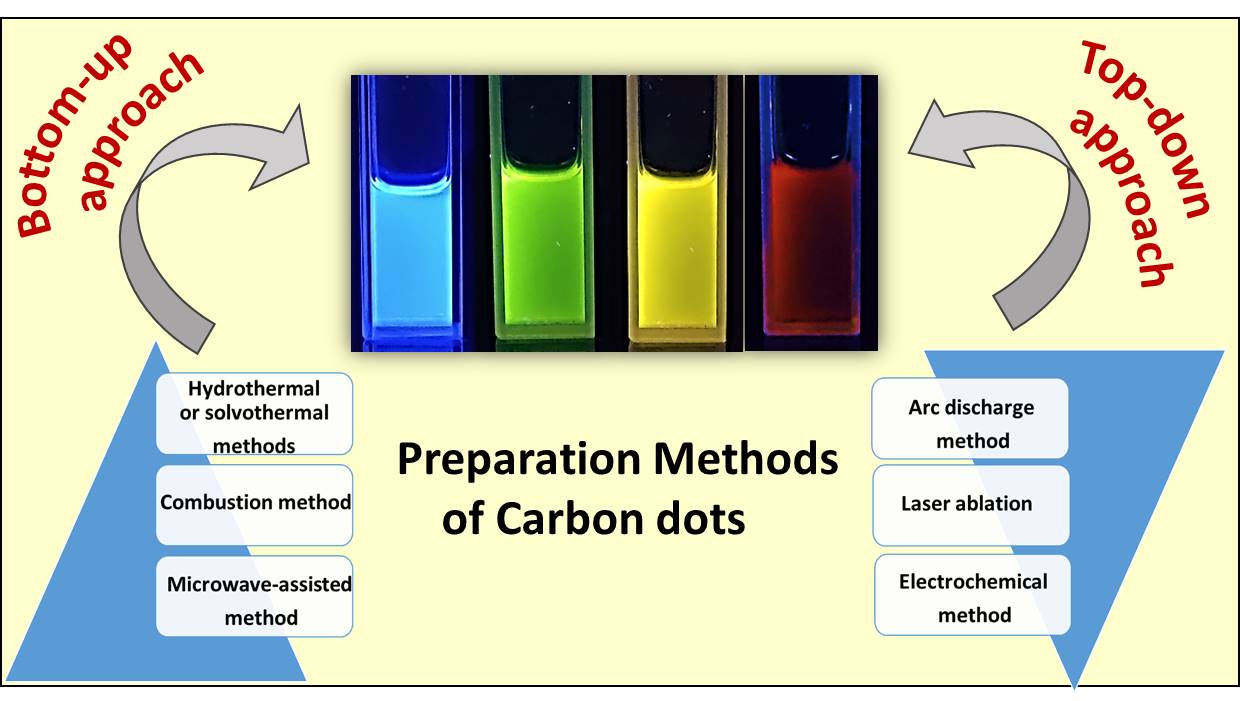 Bottom-up approach

Top-down approach

Hydrothermal or solvothermal methods

Combustion method

Microwave-assisted method

Preparation Methods of Carbon dots

Arc discharge method

Laser ablation

Electrochemical method